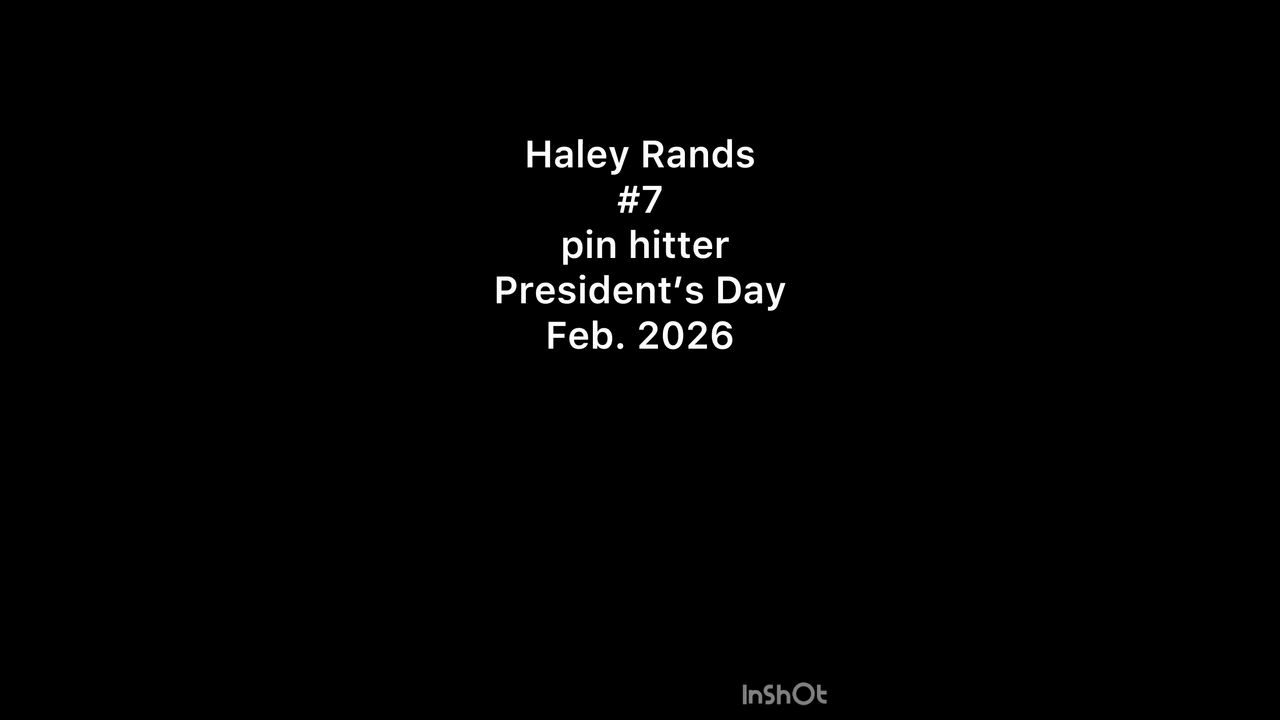 Haley Rands
#7
pin hitter
President's Day
Feb. 2026

InShOt